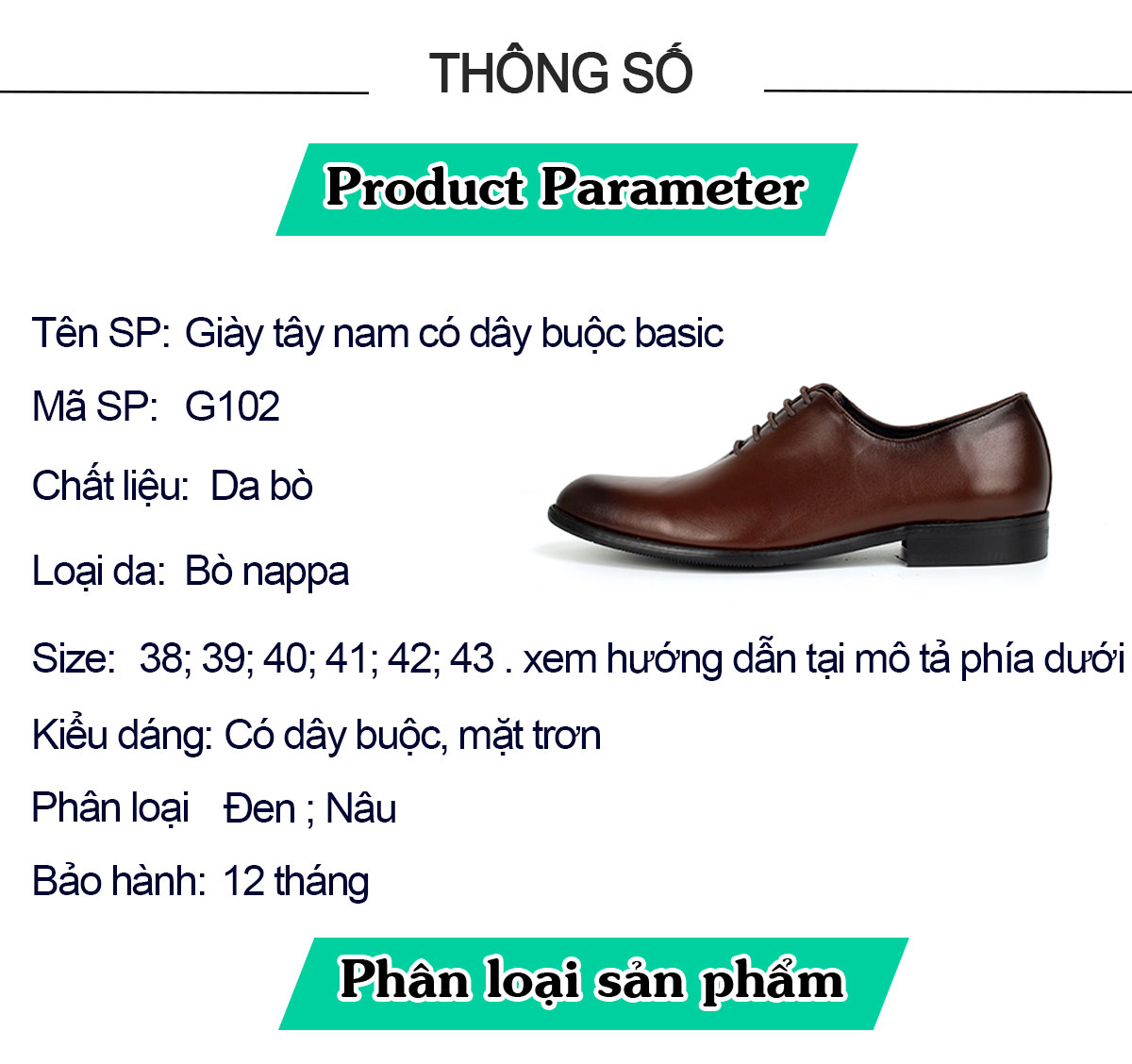 THÔNG SỐ

Product Parameter

Tên SP: Giày tây nam có dây buộc basic

Mã SP: G102

Chất liệu: Da bò

Loại da: Bò nappa

Size: 38; 39; 40; 41; 42; 43 . xem hướng dẫn tại mô tả phía dưới

Kiểu dáng: Có dây buộc, mặt trơn

Phân loại Đen ; Nâu

Bảo hành: 12 tháng

Phân loại sản phẩm